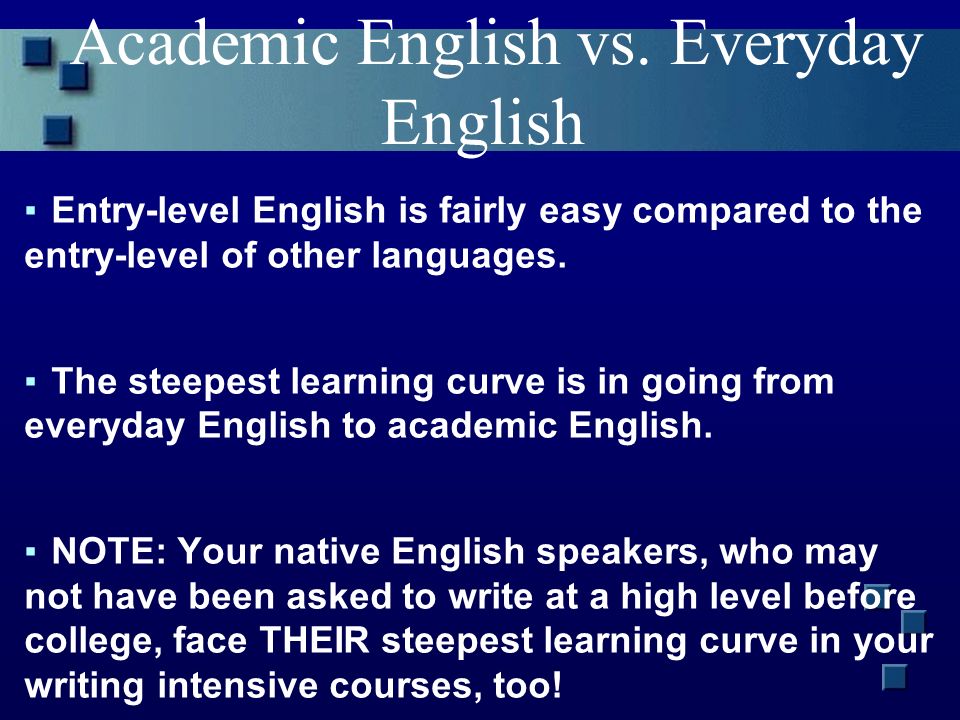 Academic English vs. Everyday English

▪ Entry-level English is fairly easy compared to the entry-level of other languages.

▪ The steepest learning curve is in going from everyday English to academic English.

▪ NOTE: Your native English speakers, who may not have been asked to write at a high level before college, face THEIR steepest learning curve in your writing intensive courses, too!